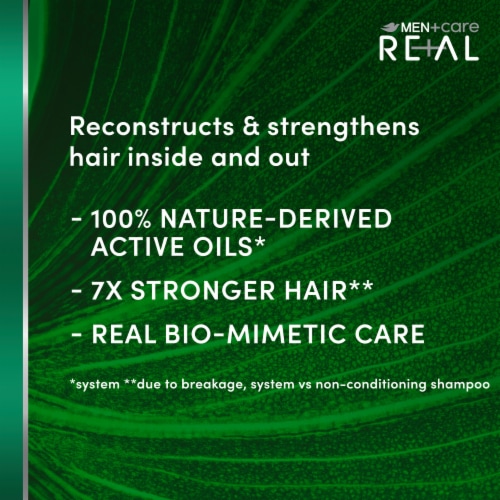 MEN+care
RE+AL

Reconstructs & strengthens hair inside and out

- 100% NATURE-DERIVED ACTIVE OILS*

- 7X STRONGER HAIR**

- REAL BIO-MIMETIC CARE

*system **due to breakage, system vs non-conditioning shampoo